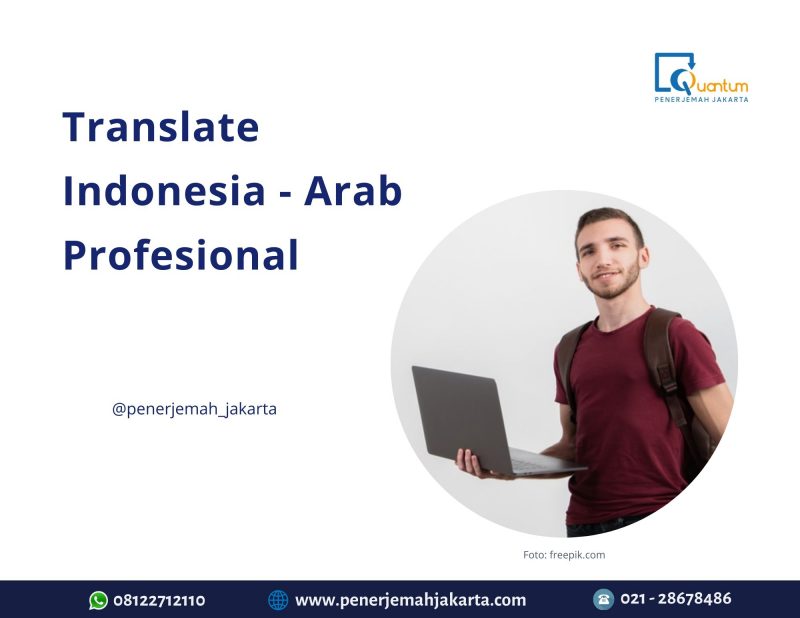 Quantum
PENERJEMAH JAKARTA

Translate Indonesia - Arab Profesional

@penerjemah_jakarta

Foto: freepik.com

08122712110 www.penerjemahjakarta.com 021 - 28678486